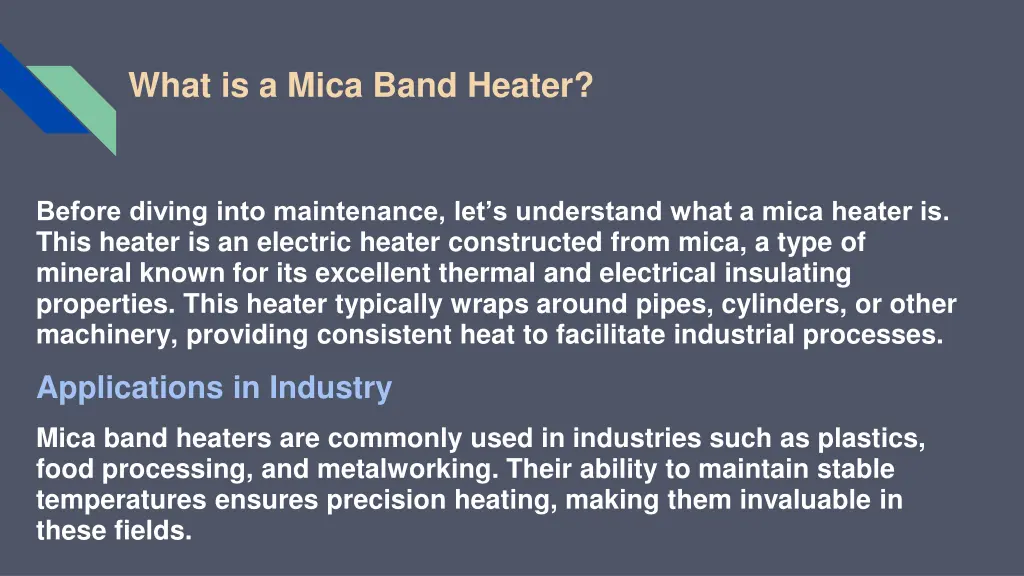 What is a Mica Band Heater?

Before diving into maintenance, let’s understand what a mica heater is. This heater is an electric heater constructed from mica, a type of mineral known for its excellent thermal and electrical insulating properties. This heater typically wraps around pipes, cylinders, or other machinery, providing consistent heat to facilitate industrial processes.

Applications in Industry

Mica band heaters are commonly used in industries such as plastics, food processing, and metalworking. Their ability to maintain stable temperatures ensures precision heating, making them invaluable in these fields.